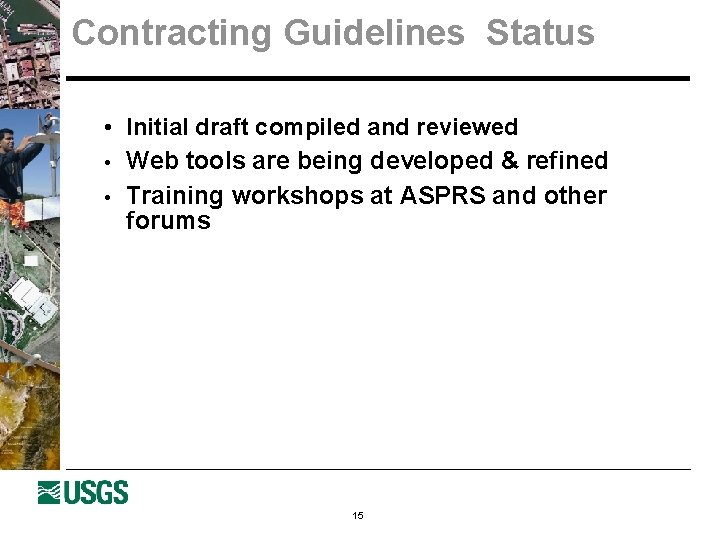 Contracting Guidelines Status

• Initial draft compiled and reviewed
• Web tools are being developed & refined
• Training workshops at ASPRS and other forums

USGS

15